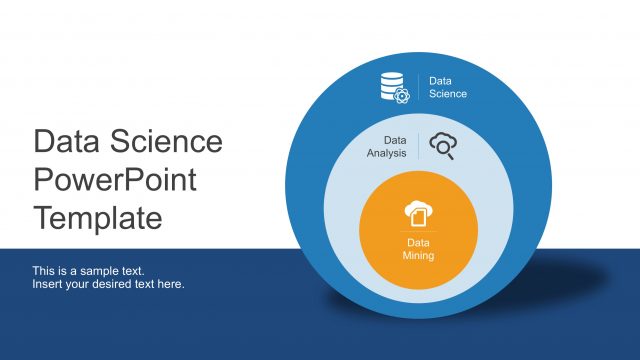 Data Science PowerPoint Template

This is a sample text.
Insert your desired text here.

Data Science

Data Analysis

Data Mining